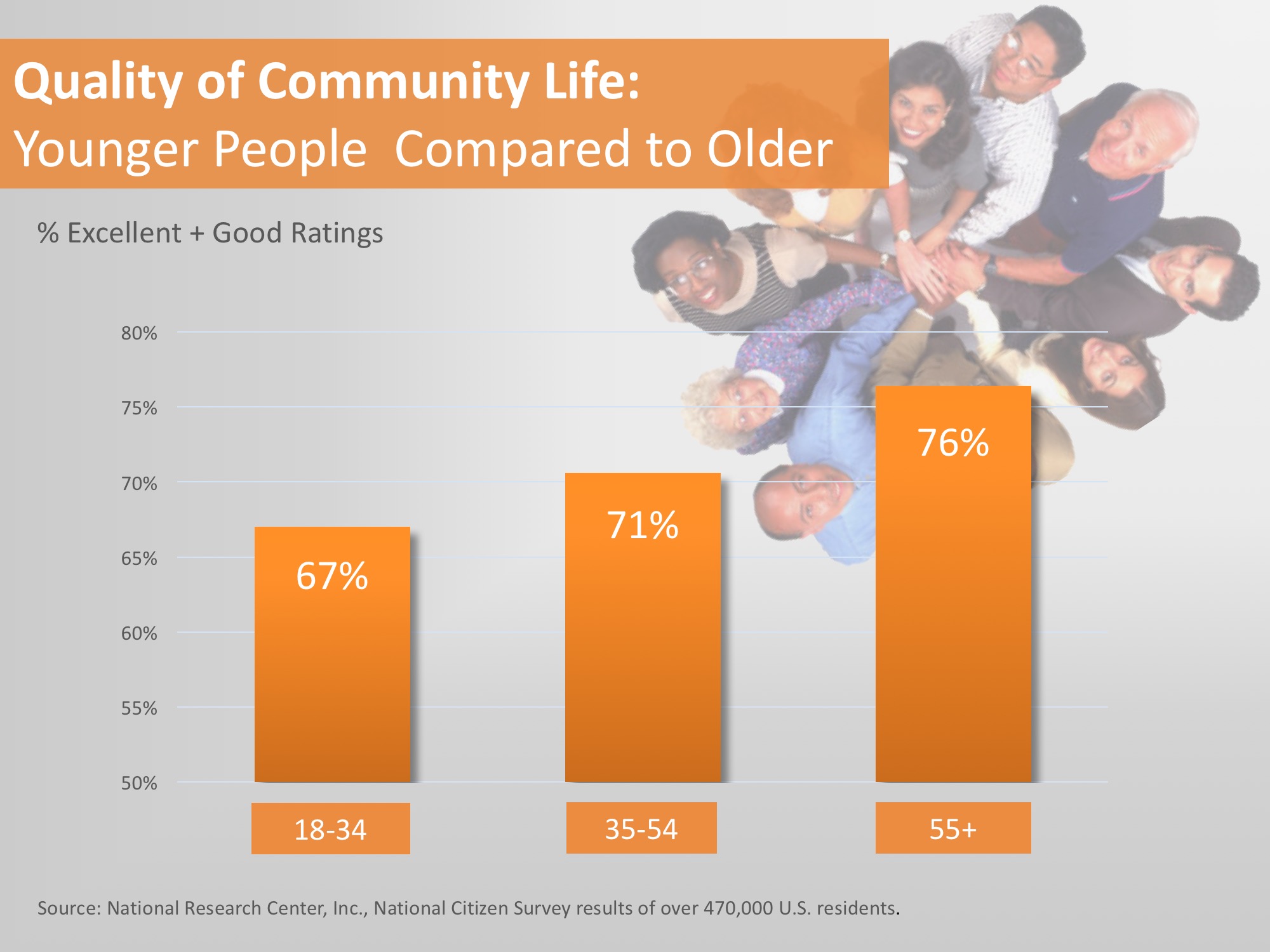 Quality of Community Life:
Younger People Compared to Older

% Excellent + Good Ratings

80%
75%
70%
65%
60%
55%
50%

67%
71%
76%

18-34
35-54
55+

Source: National Research Center, Inc., National Citizen Survey results of over 470,000 U.S. residents.